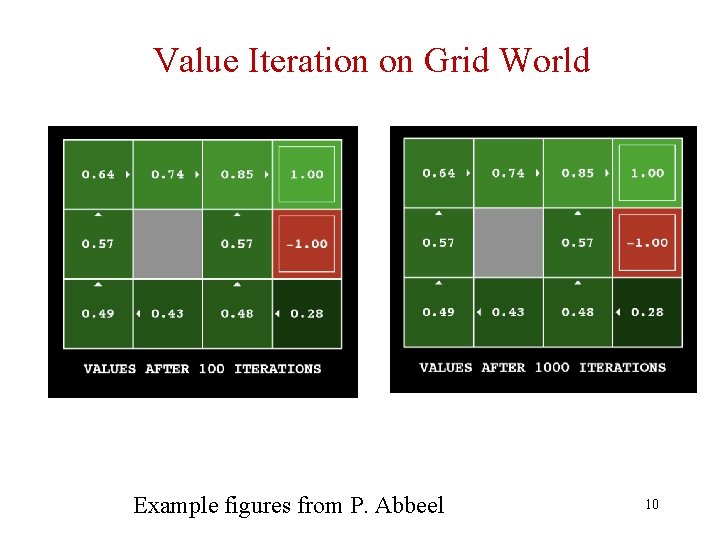 Value Iteration on Grid World

| 0.64 | 0.74 | 0.85 | 1.00 |
|---|---|---|---|
| 0.57 | | 0.57 | -1.00 |
| 0.49 | 0.43 | 0.48 | 0.28 |

VALUES AFTER 100 ITERATIONS

| 0.64 | 0.74 | 0.85 | 1.00 |
|---|---|---|---|
| 0.57 | | 0.57 | -1.00 |
| 0.49 | 0.43 | 0.48 | 0.28 |

VALUES AFTER 1000 ITERATIONS

Example figures from P. Abbeel

10